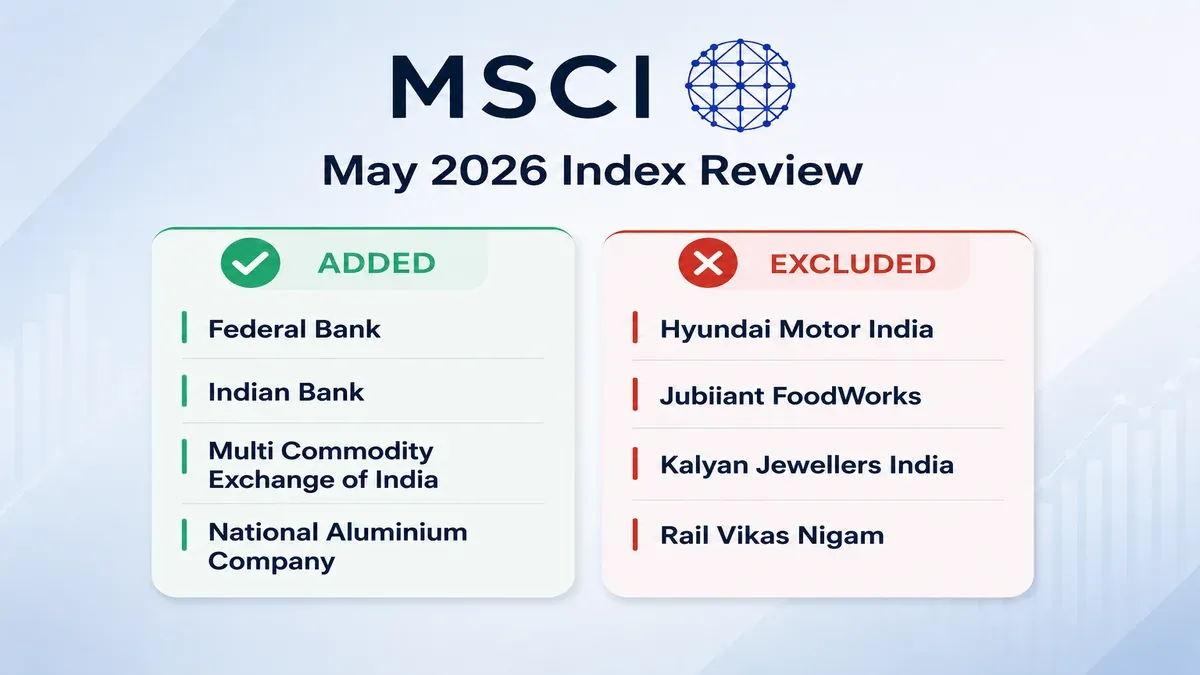 MSCI

May 2026 Index Review

ADDED

Federal Bank

Indian Bank

Multi Commodity Exchange of India

National Aluminium Company

EXCLUDED

Hyundai Motor India

Jubiiant FoodWorks

Kalyan Jewellers India

Rail Vikas Nigam